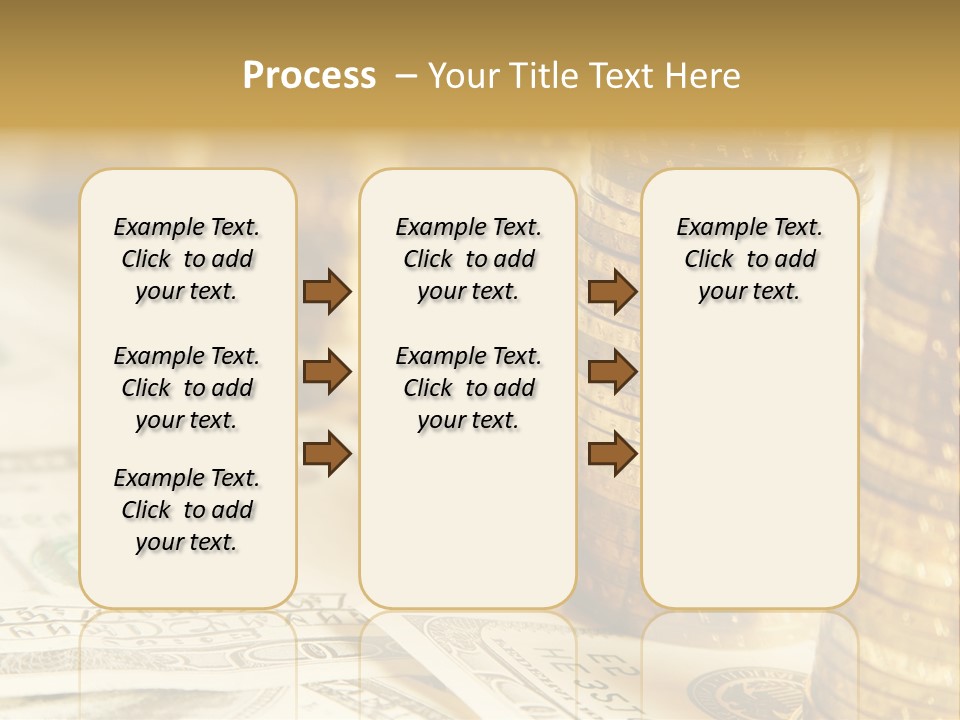 Process – Your Title Text Here

Example Text. Click to add your text.

Example Text. Click to add your text.

Example Text. Click to add your text.

Example Text. Click to add your text.

Example Text. Click to add your text.

Example Text. Click to add your text.